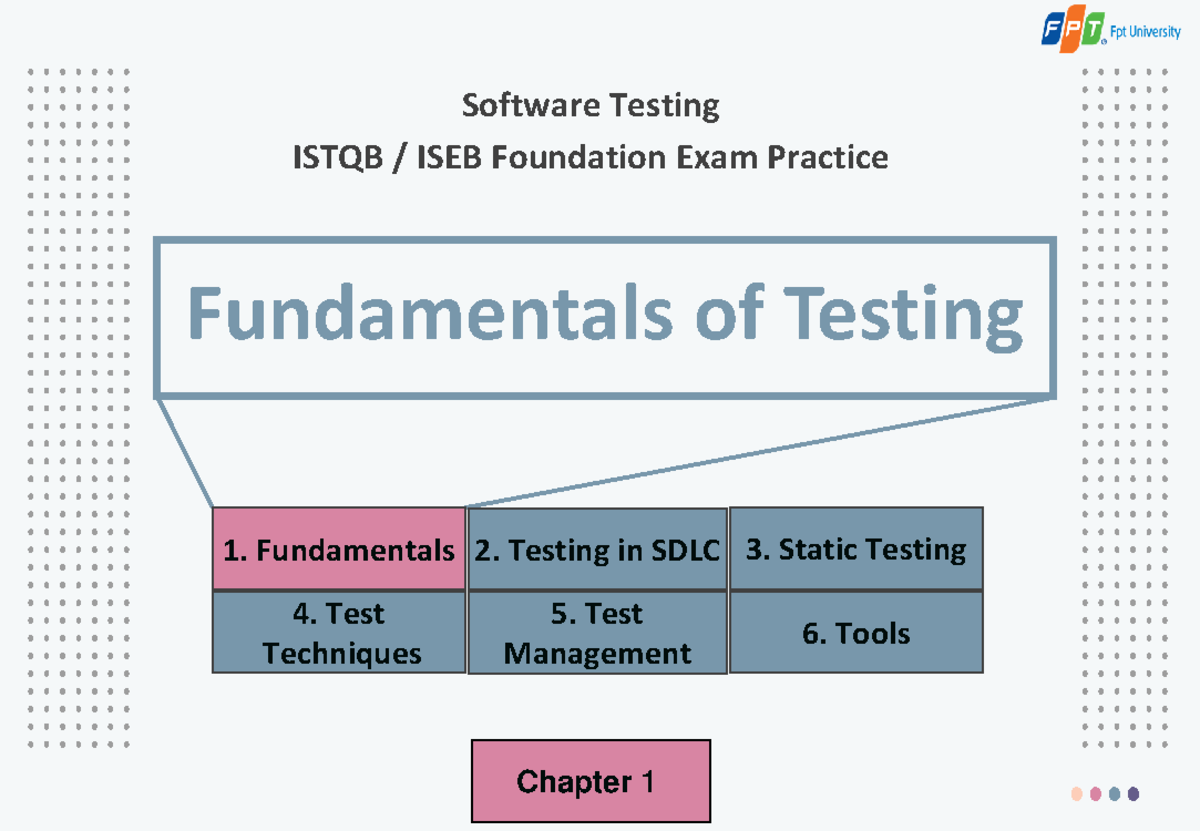 FPT Fpt University

Software Testing
ISTQB / ISEB Foundation Exam Practice

Fundamentals of Testing

| 1. Fundamentals | 2. Testing in SDLC | 3. Static Testing |
|---|---|---|
| 4. Test Techniques | 5. Test Management | 6. Tools |

Chapter 1